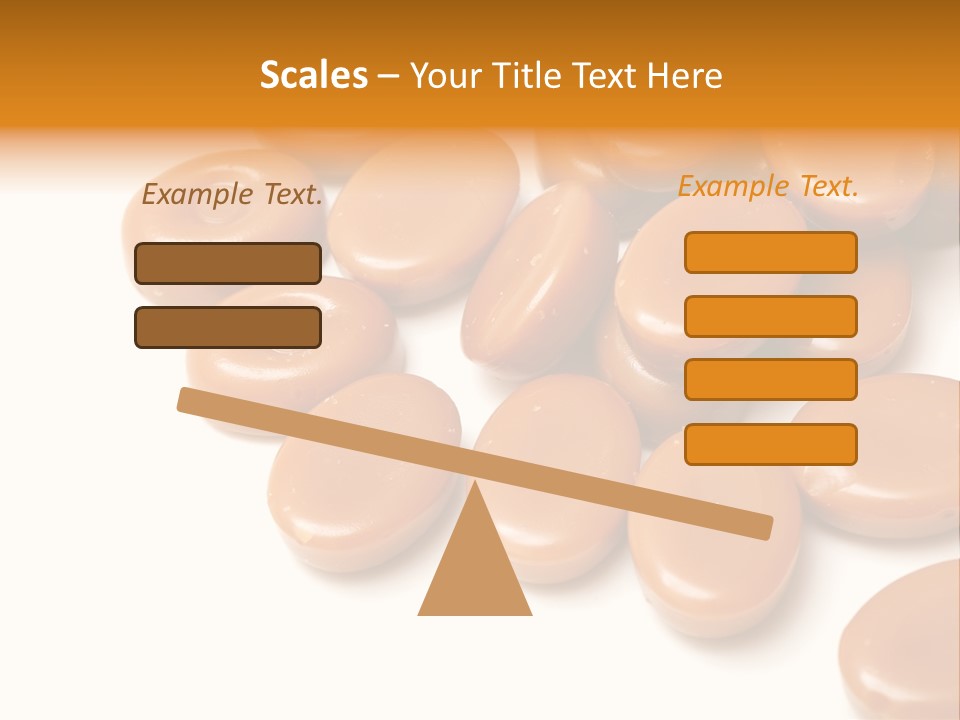 Scales – Your Title Text Here

Example Text.

Example Text.